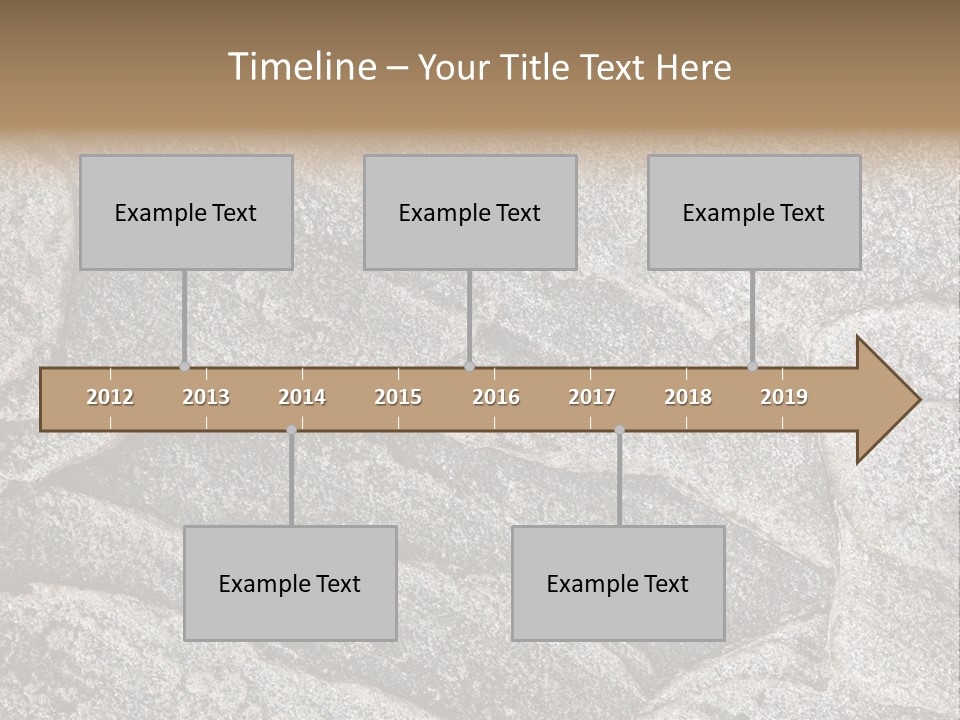 Timeline – Your Title Text Here

Example Text

Example Text

Example Text

2012 2013 2014 2015 2016 2017 2018 2019

Example Text

Example Text